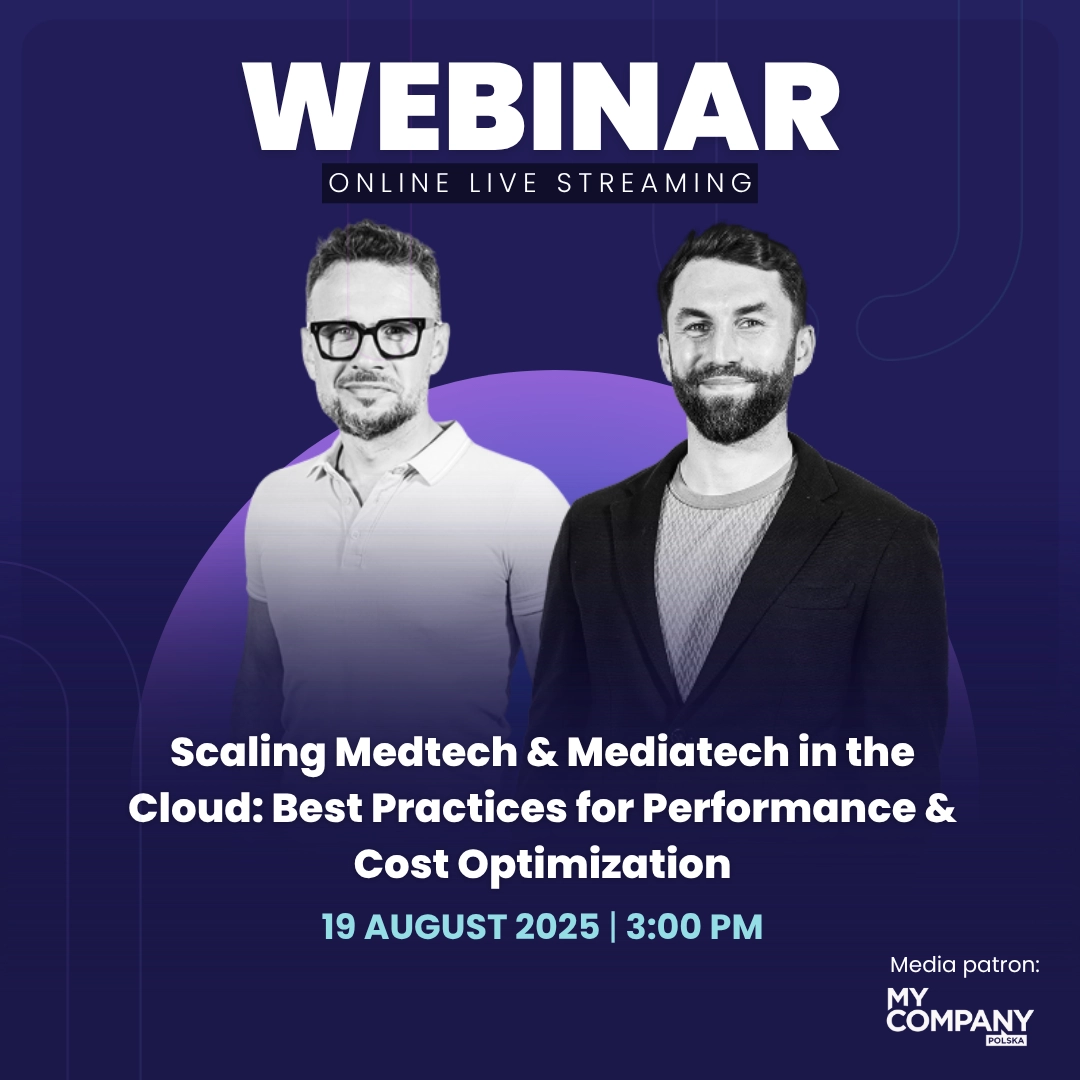 WEBINAR
ONLINE LIVE STREAMING

Scaling Medtech & Mediatech in the Cloud: Best Practices for Performance & Cost Optimization

19 AUGUST 2025 | 3:00 PM

Media patron:
MY COMPANY POLSKA